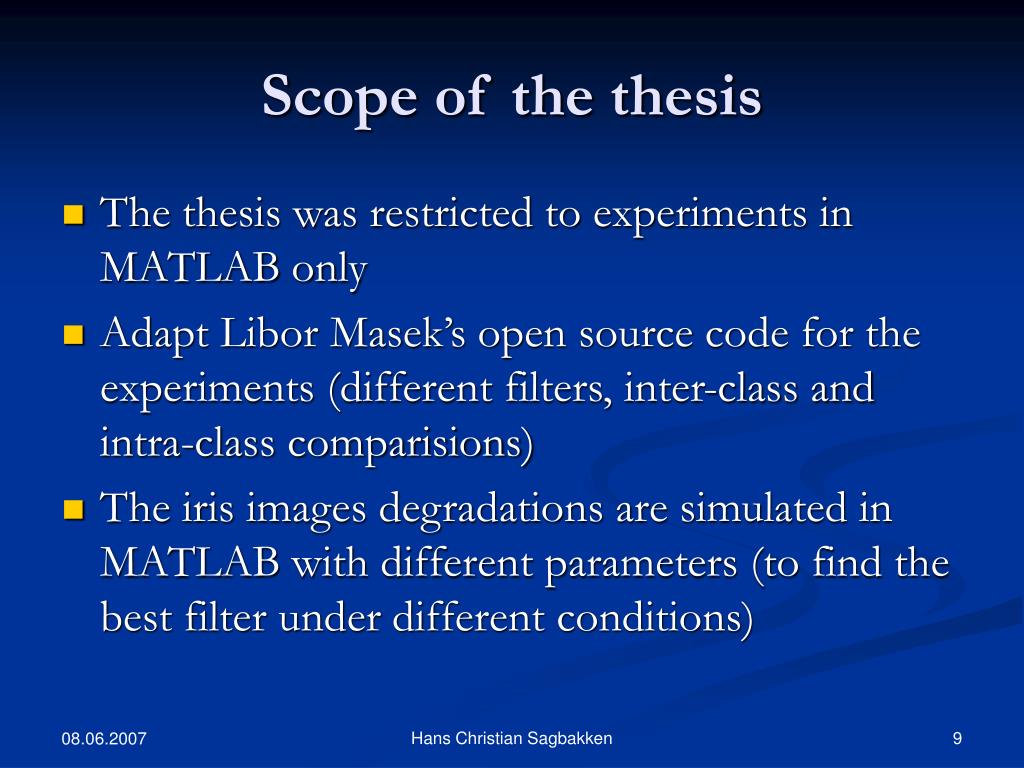 Scope of the thesis

The thesis was restricted to experiments in MATLAB only

Adapt Libor Masek's open source code for the experiments (different filters, inter-class and intra-class comparisions)

The iris images degradations are simulated in MATLAB with different parameters (to find the best filter under different conditions)

08.06.2007

Hans Christian Sagbakken

9